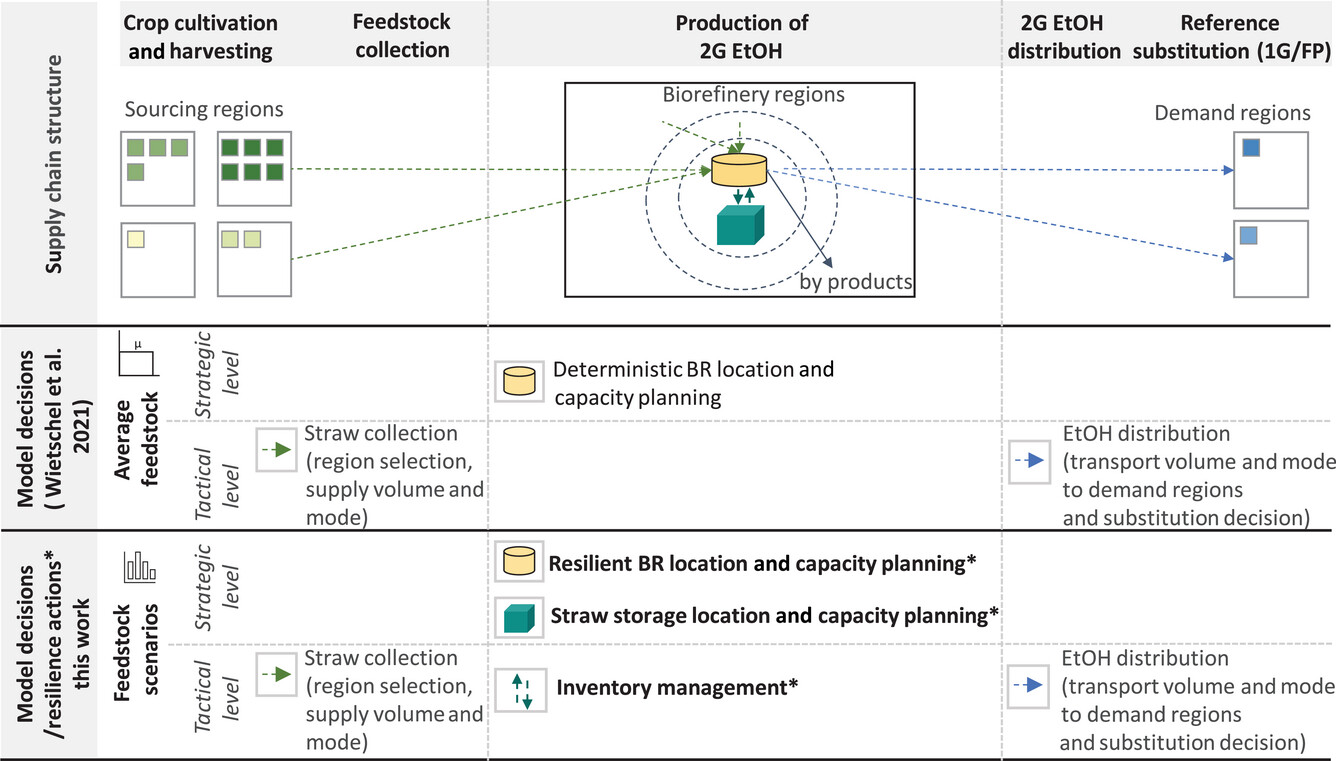 Crop cultivation and harvesting
Feedstock collection
Production of 2G EtOH
2G EtOH distribution
Reference substitution (1G/FP)

Supply chain structure

Sourcing regions
Biorefinery regions
by products
Demand regions

Model decisions ( Wietschel et al. 2021)
Average feedstock
μ
Strategic level
Deterministic BR location and capacity planning
Tactical level
Straw collection (region selection, supply volume and mode)
EtOH distribution (transport volume and mode to demand regions and substitution decision)

Model decisions /resilience actions* this work
Feedstock scenarios
Strategic level
Resilient BR location and capacity planning*
Straw storage location and capacity planning*
Tactical level
Straw collection (region selection, supply volume and mode)
Inventory management*
EtOH distribution (transport volume and mode to demand regions and substitution decision)